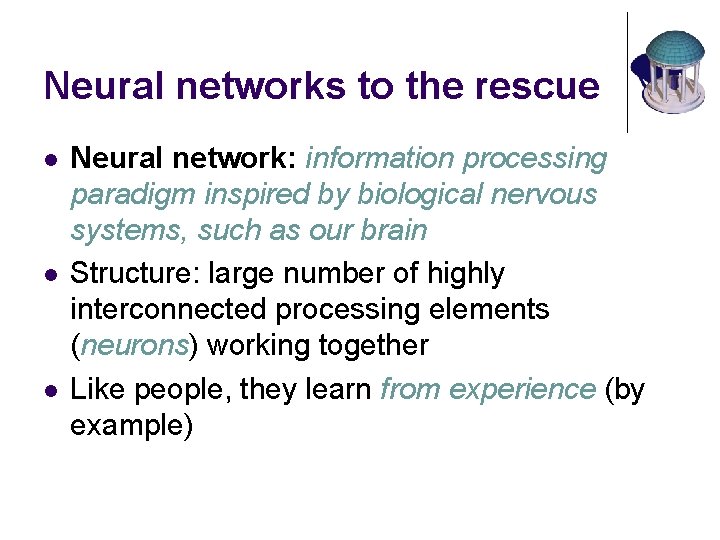 Neural networks to the rescue

- Neural network: information processing paradigm inspired by biological nervous systems, such as our brain
- Structure: large number of highly interconnected processing elements (neurons) working together
- Like people, they learn from experience (by example)